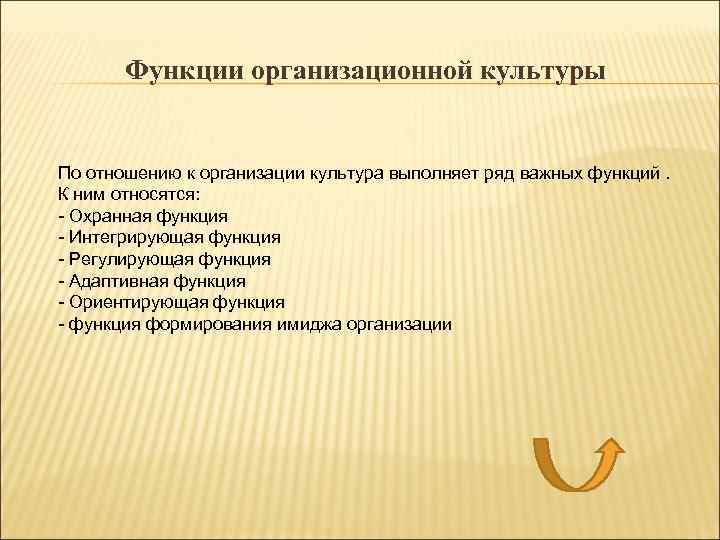 Функции организационной культуры

По отношению к организации культура выполняет ряд важных функций .
К ним относятся:
- Охранная функция
- Интегрирующая функция
- Регулирующая функция
- Адаптивная функция
- Ориентирующая функция
- функция формирования имиджа организации